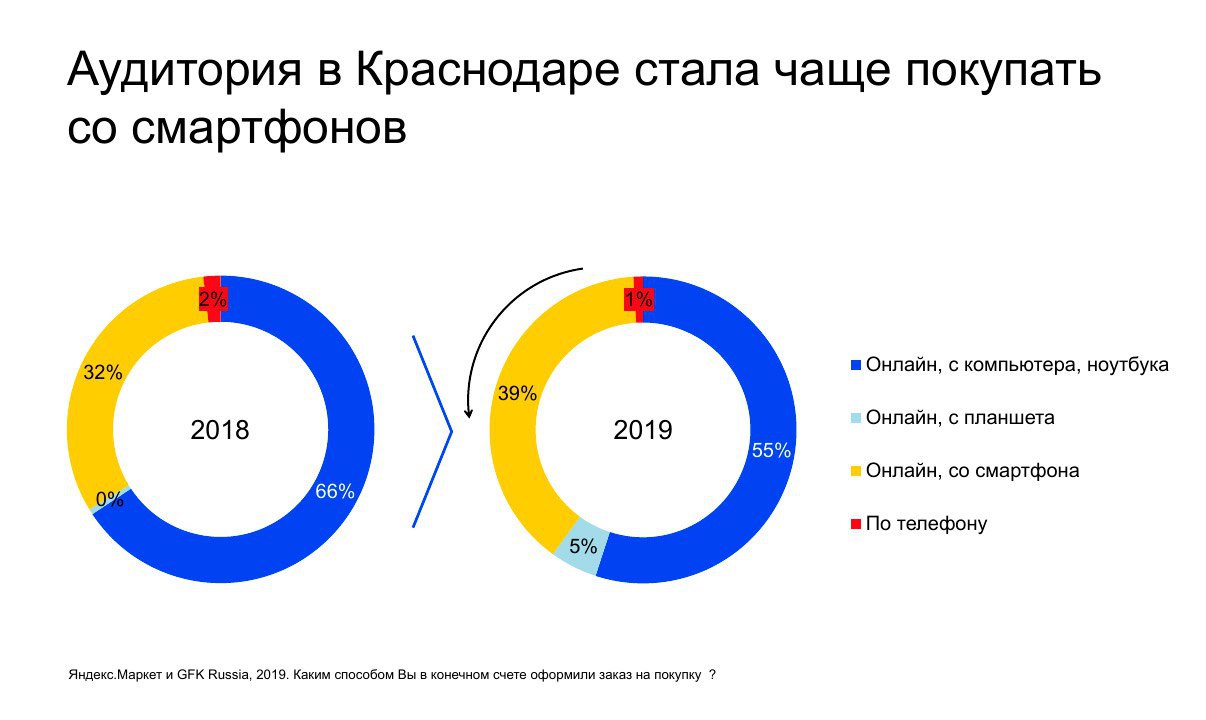 Аудитория в Краснодаре стала чаще покупать со смартфонов

2%
32%
2018
0%
66%

1%
39%
2019
55%
5%

Онлайн, с компьютера, ноутбука
Онлайн, с планшета
Онлайн, со смартфона
По телефону

Яндекс.Маркет и GFK Russia, 2019. Каким способом Вы в конечном счете оформили заказ на покупку ?